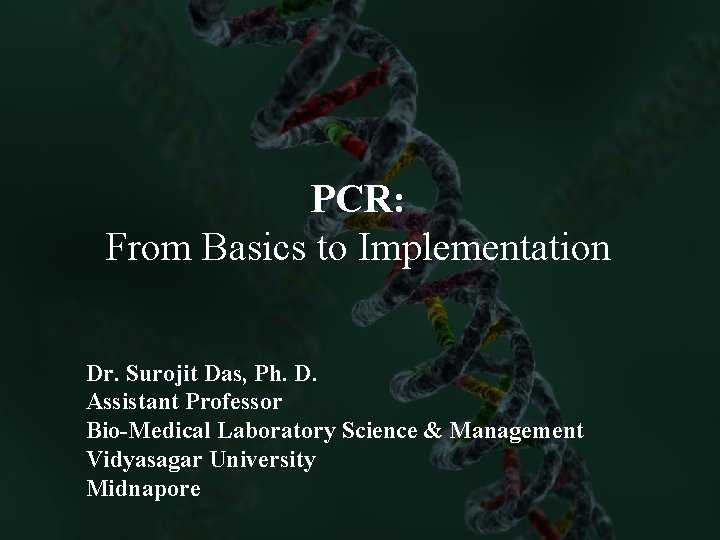 PCR:
From Basics to Implementation

Dr. Surojit Das, Ph. D.
Assistant Professor
Bio-Medical Laboratory Science & Management
Vidyasagar University
Midnapore